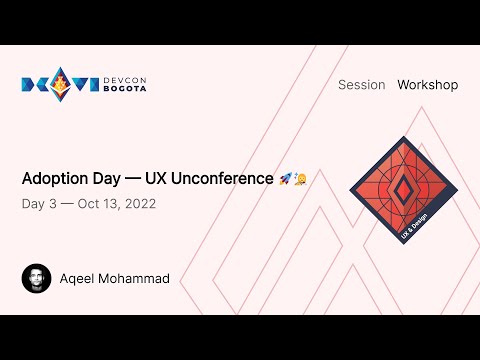 DEVCON BOGOTA

Session Workshop

Adoption Day — UX Unconference 🚀🧑‍🎨

Day 3 — Oct 13, 2022

UX & Design

Aqeel Mohammad